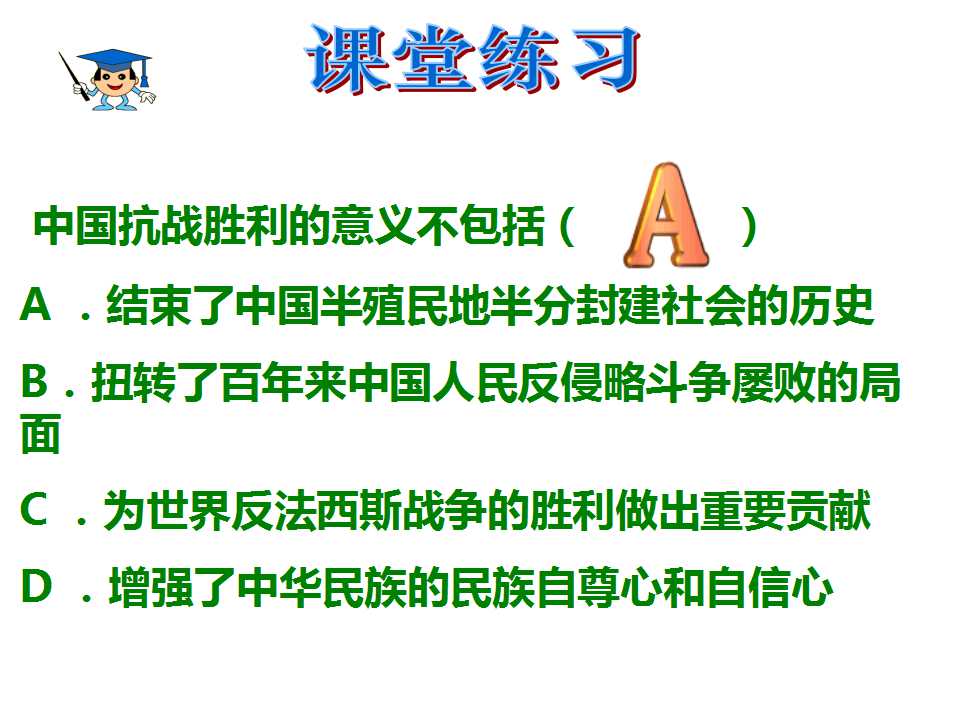 课堂练习

中国抗战胜利的意义不包括（ A ）

A．结束了中国半殖民地半分封建社会的历史

B．扭转了百年来中国人民反侵略斗争屡败的局面

C．为世界反法西斯战争的胜利做出重要贡献

D．增强了中华民族的民族自尊心和自信心